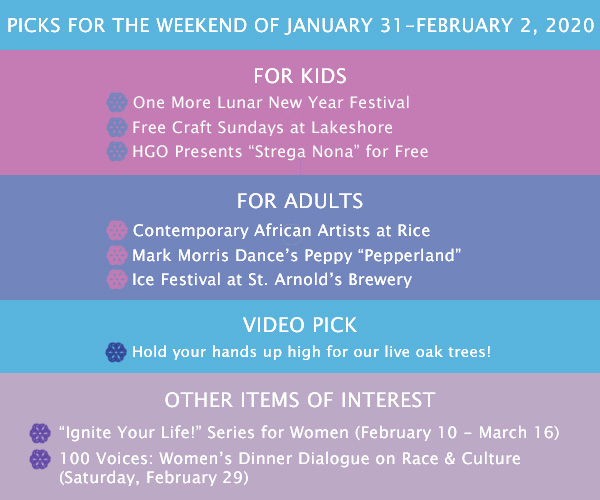 PICKS FOR THE WEEKEND OF JANUARY 31–FEBRUARY 2, 2020

FOR KIDS

One More Lunar New Year Festival

Free Craft Sundays at Lakeshore

HGO Presents “Strega Nona” for Free

FOR ADULTS

Contemporary African Artists at Rice

Mark Morris Dance’s Peppy “Pepperland”

Ice Festival at St. Arnold’s Brewery

VIDEO PICK

Hold your hands up high for our live oak trees!

OTHER ITEMS OF INTEREST

“Ignite Your Life!” Series for Women (February 10 – March 16)

100 Voices: Women’s Dinner Dialogue on Race & Culture (Saturday, February 29)